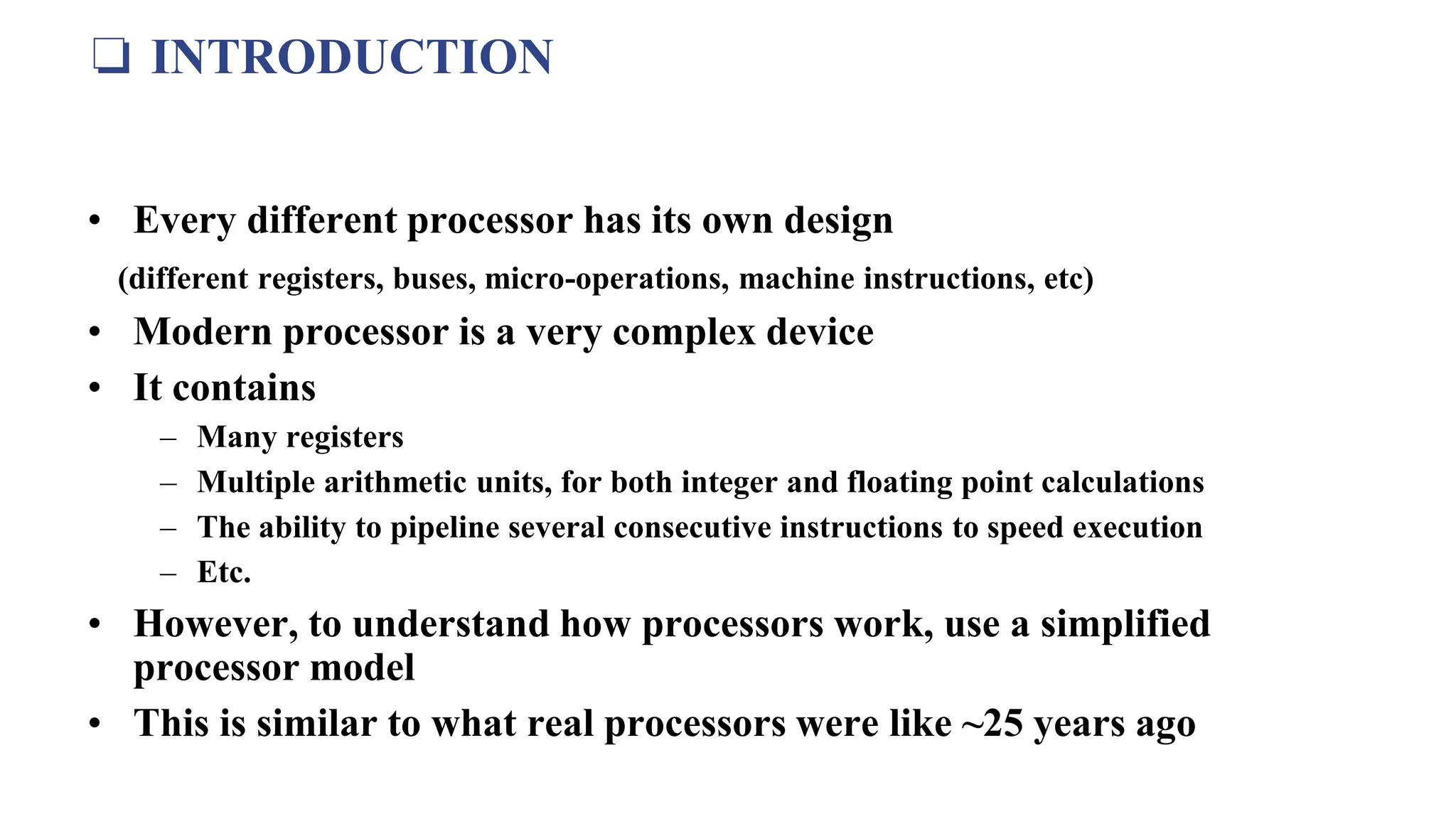 ❑ INTRODUCTION

• Every different processor has its own design
(different registers, buses, micro-operations, machine instructions, etc)
• Modern processor is a very complex device
• It contains
– Many registers
– Multiple arithmetic units, for both integer and floating point calculations
– The ability to pipeline several consecutive instructions to speed execution
– Etc.
• However, to understand how processors work, use a simplified processor model
• This is similar to what real processors were like ~25 years ago